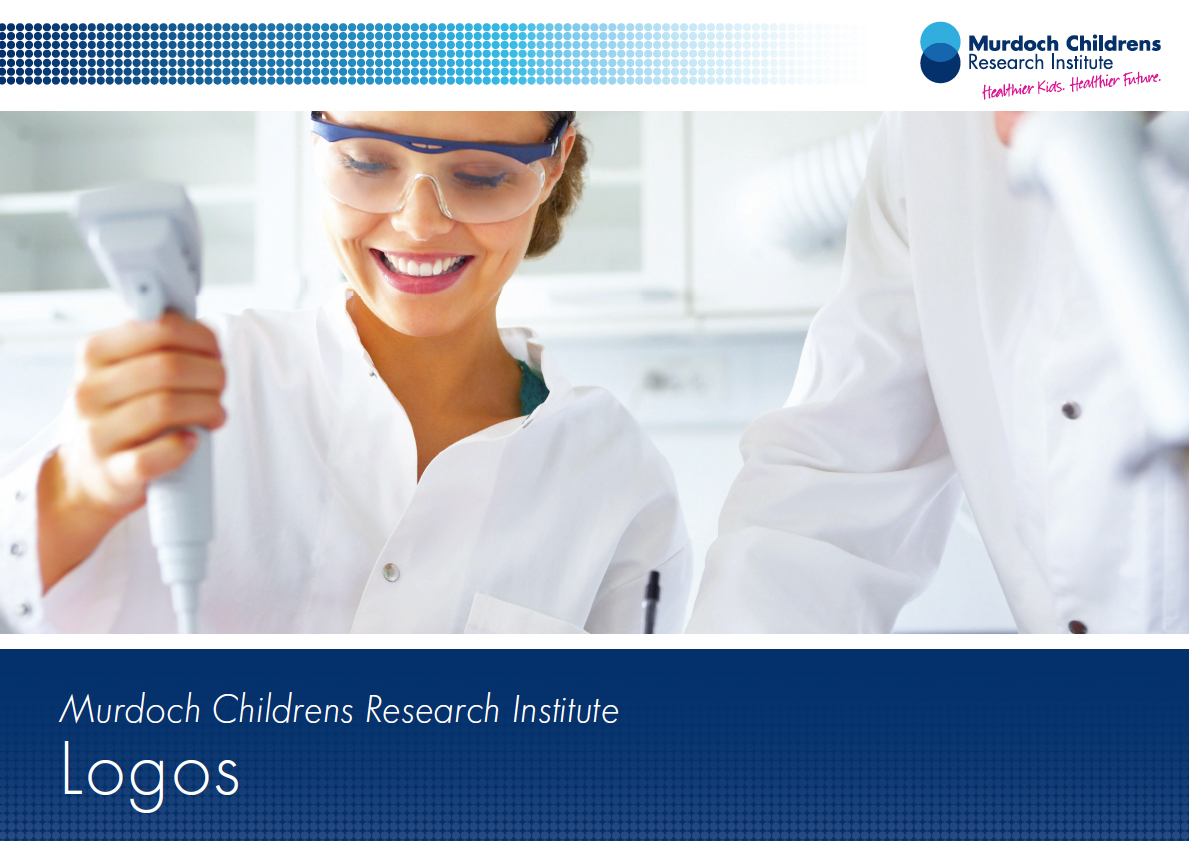 Murdoch Childrens Research Institute
Healthier Kids. Healthier Future.

Murdoch Childrens Research Institute
Logos